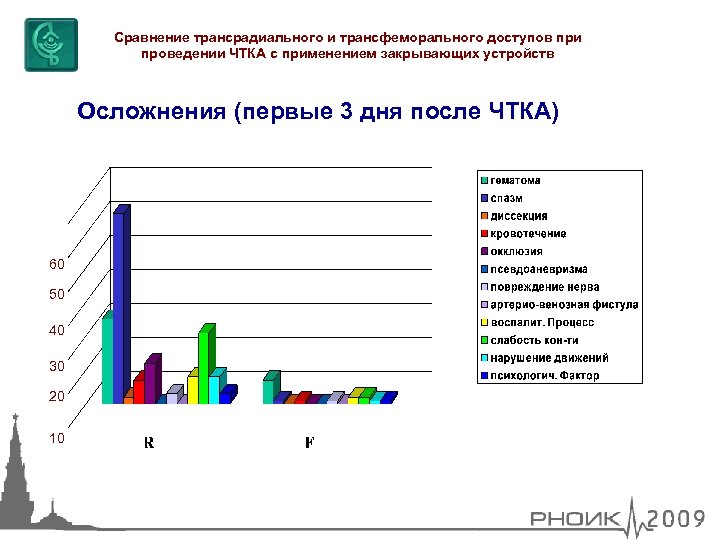 Сравнение трансрадиального и трансфеморального доступов при проведении ЧТКА с применением закрывающих устройств

Осложнения (первые 3 дня после ЧТКА)

60
50
40
30
20
10

R
F

гематома
спазм
диссекция
кровотечение
окклюзия
псевдоаневризма
повреждение нерва
артерио-венозная фистула
воспалит. Процесс
слабость кон-ти
нарушение движений
психологич. Фактор

РНОИК 2009